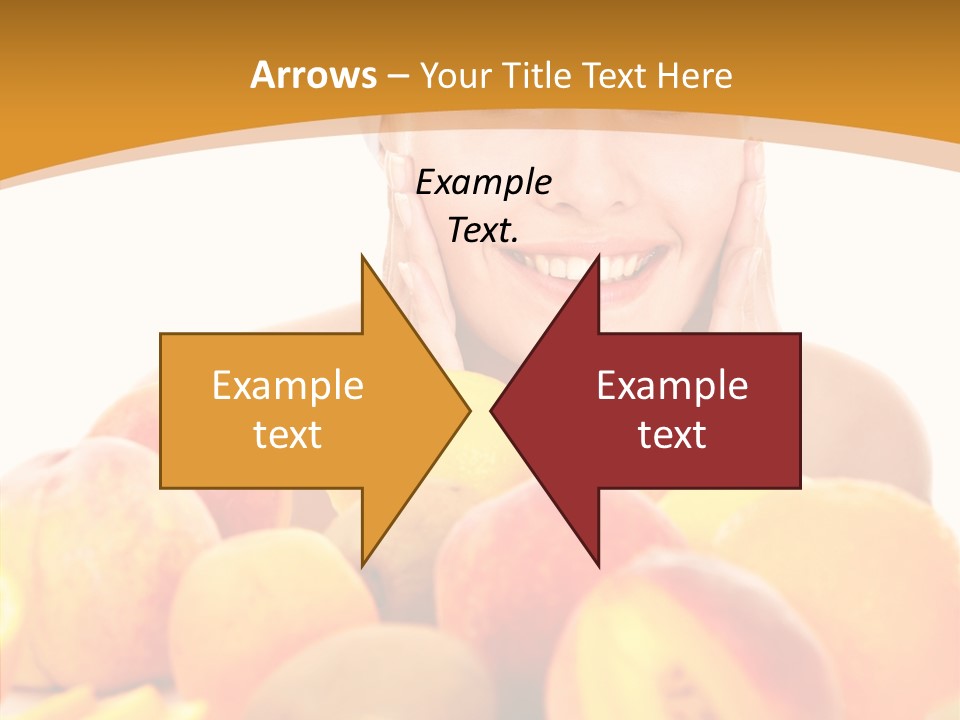 Arrows – Your Title Text Here

Example Text.

Example text

Example text